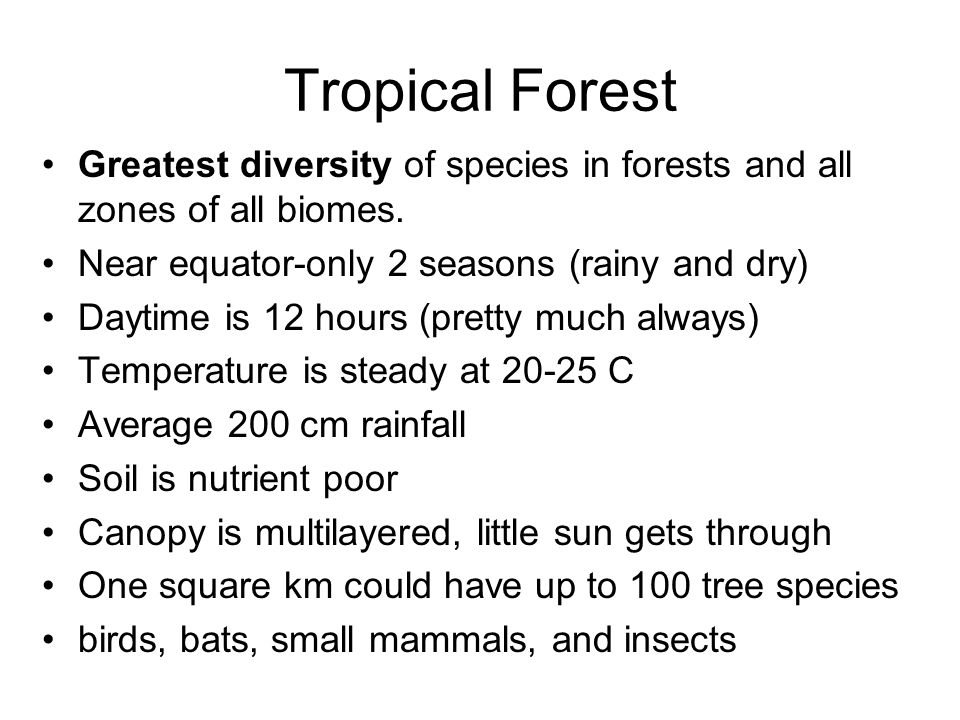 Tropical Forest

• Greatest diversity of species in forests and all zones of all biomes.
• Near equator-only 2 seasons (rainy and dry)
• Daytime is 12 hours (pretty much always)
• Temperature is steady at 20-25 C
• Average 200 cm rainfall
• Soil is nutrient poor
• Canopy is multilayered, little sun gets through
• One square km could have up to 100 tree species
• birds, bats, small mammals, and insects